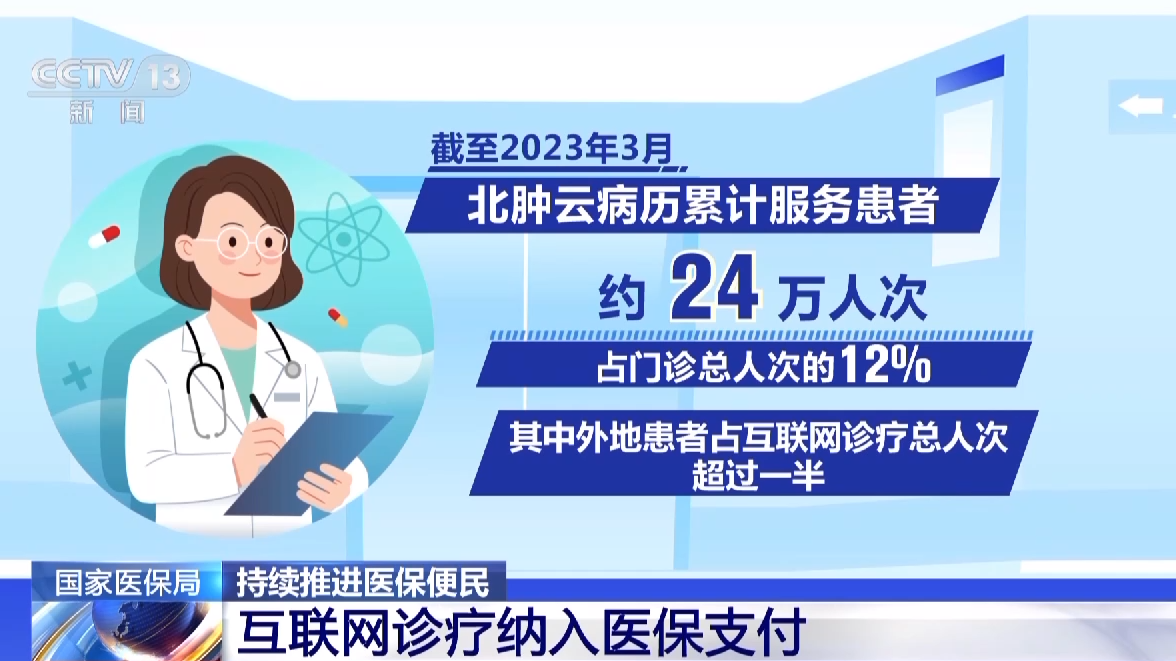 CCTV 13
新闻

截至2023年3月

北肿云病历累计服务患者

约 24 万人次

占门诊总人次的12%

其中外地患者占互联网诊疗总人次超过一半

国家医保局 持续推进医保便民

互联网诊疗纳入医保支付